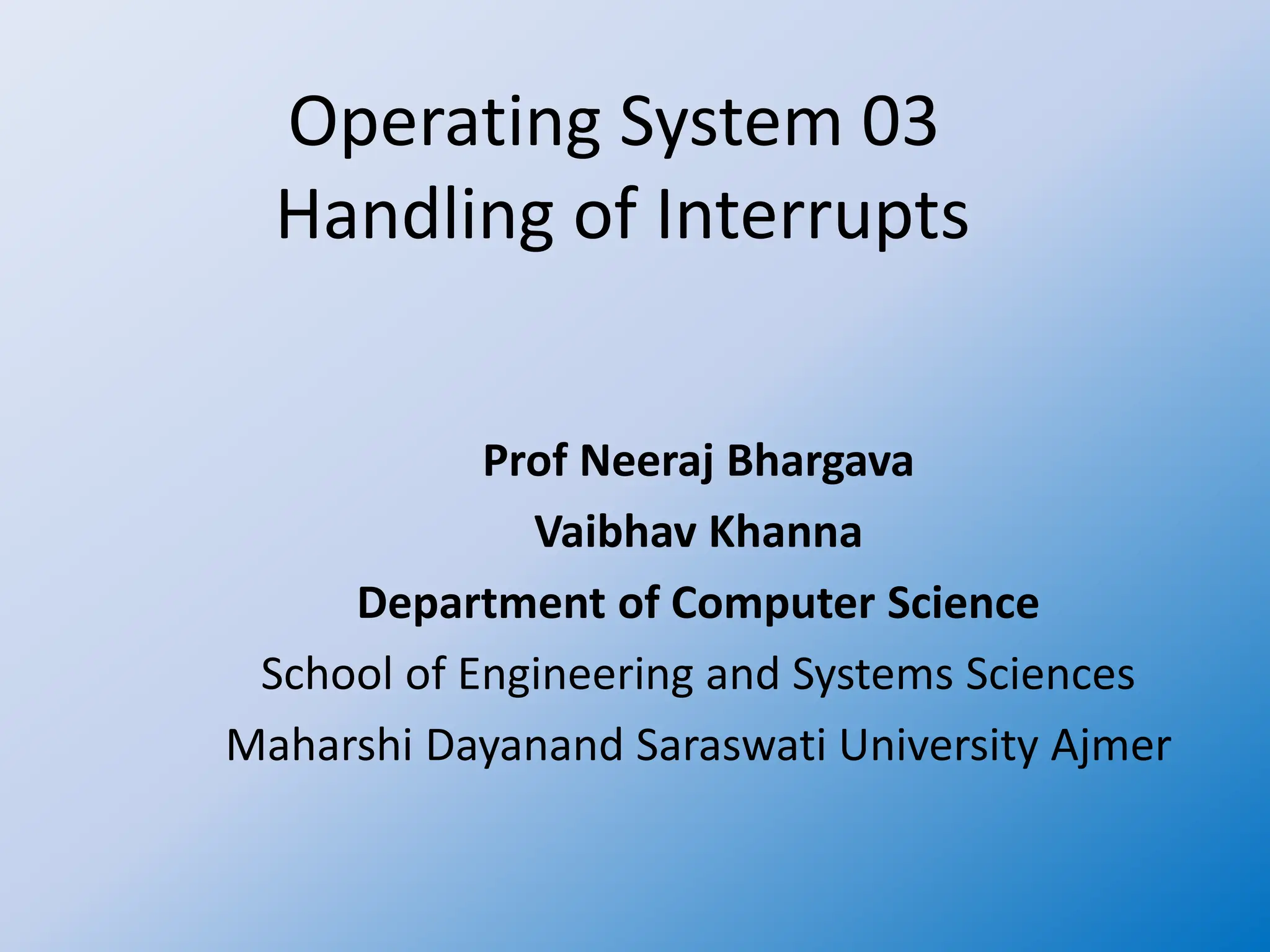 Operating System 03
Handling of Interrupts

Prof Neeraj Bhargava
Vaibhav Khanna
Department of Computer Science
School of Engineering and Systems Sciences
Maharshi Dayanand Saraswati University Ajmer